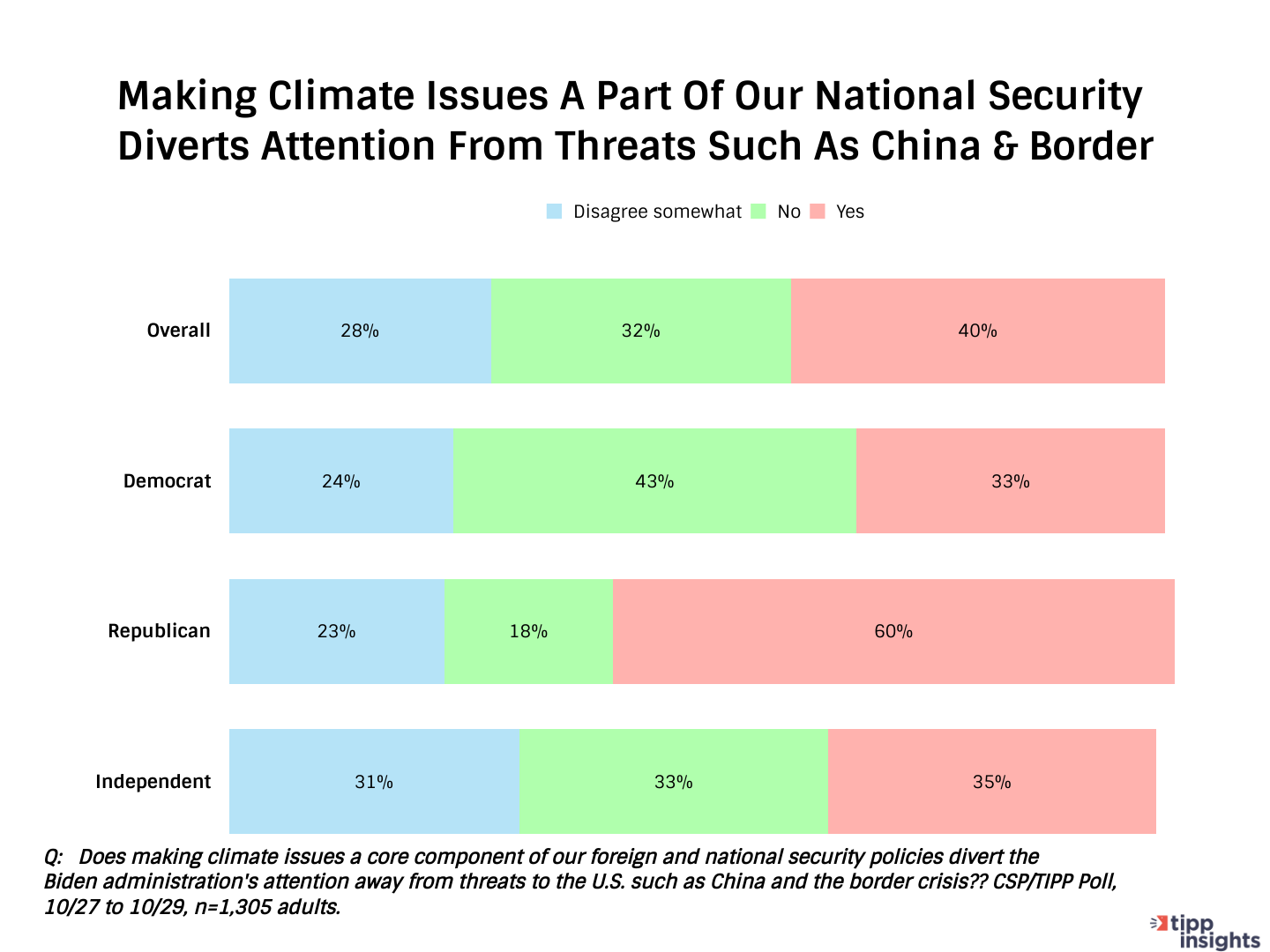 Making Climate Issues A Part Of Our National Security Diverts Attention From Threats Such As China & Border

Disagree somewhat No Yes

Overall 28% 32% 40%

Democrat 24% 43% 33%

Republican 23% 18% 60%

Independent 31% 33% 35%

Q: Does making climate issues a core component of our foreign and national security policies divert the Biden administration's attention away from threats to the U.S. such as China and the border crisis?? CSP/TIPP Poll, 10/27 to 10/29, n=1,305 adults.

tipp insights